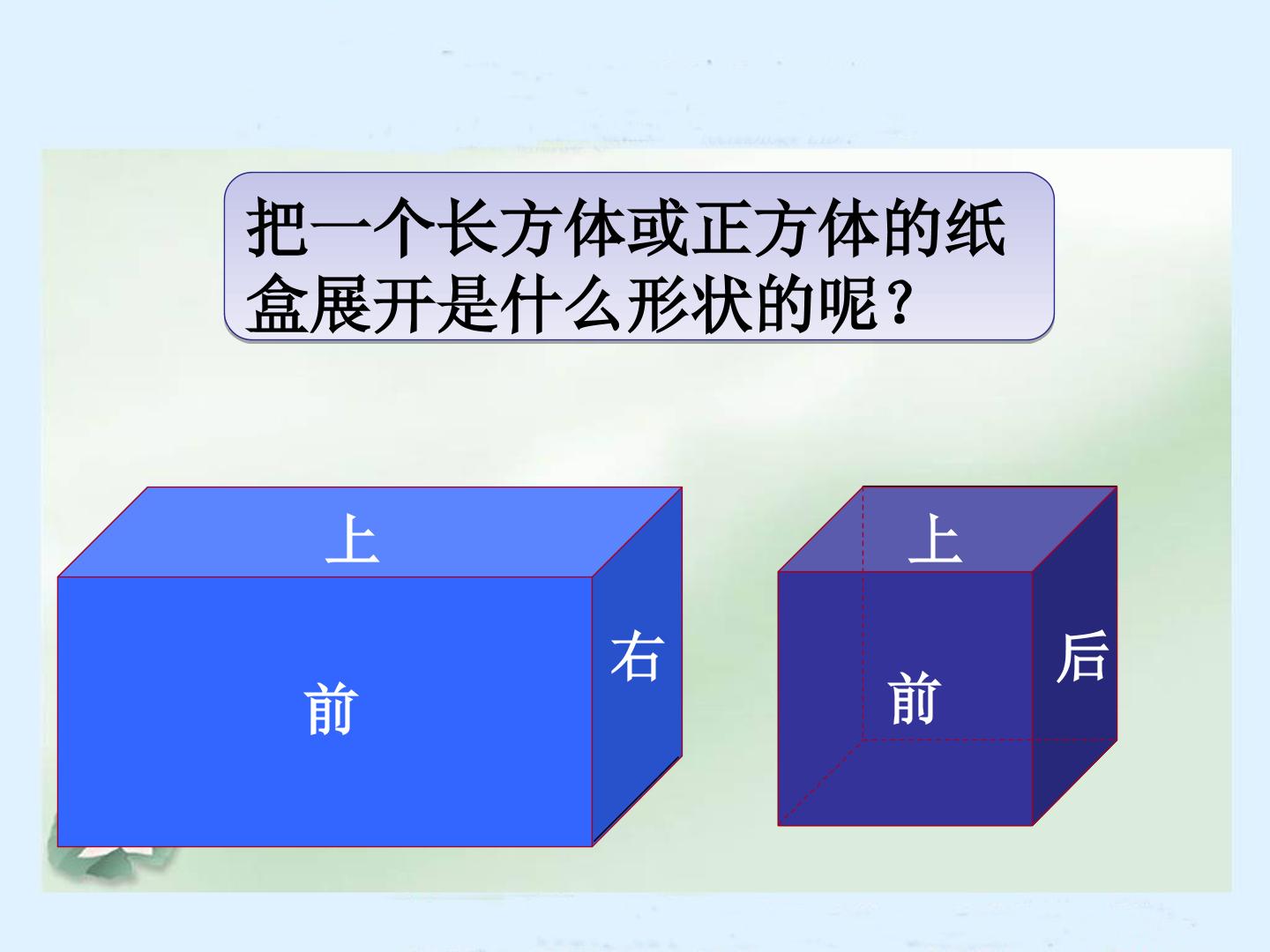 把一个长方体或正方体的纸盒展开是什么形状的呢？

上

右

前

上

后

前